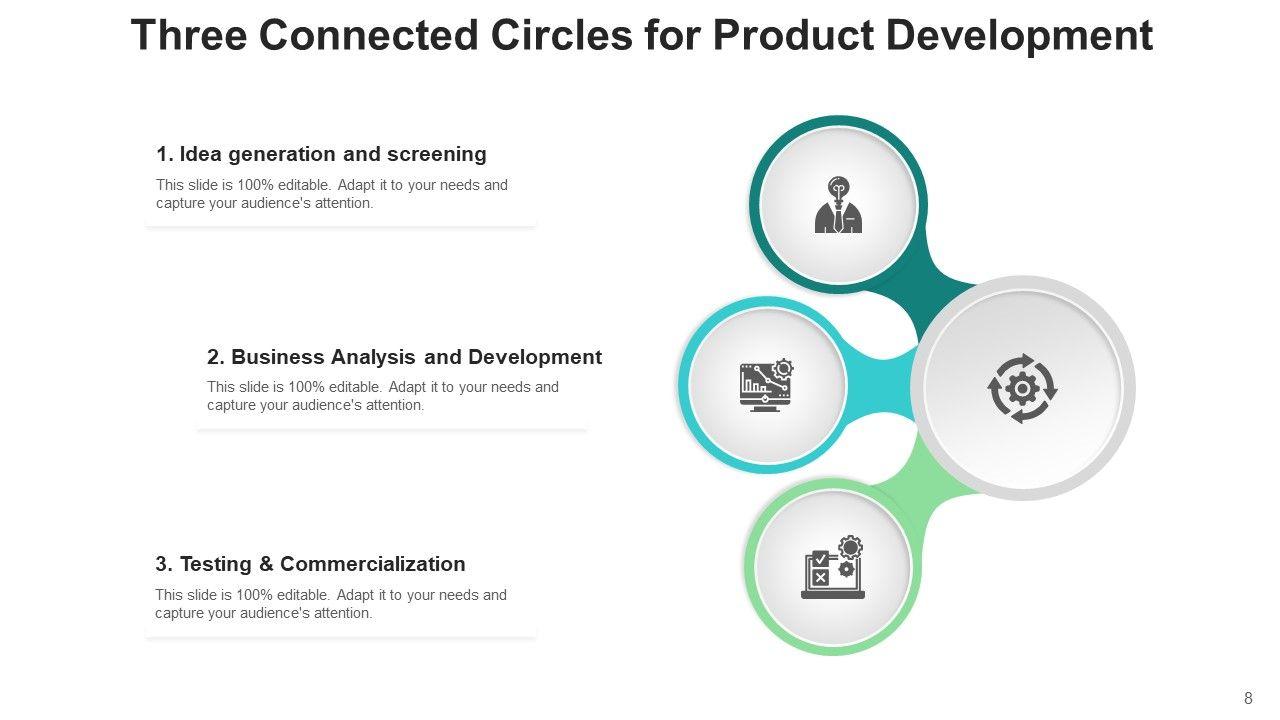 Three Connected Circles for Product Development

1. Idea generation and screening

This slide is 100% editable. Adapt it to your needs and capture your audience's attention.

2. Business Analysis and Development

This slide is 100% editable. Adapt it to your needs and capture your audience's attention.

3. Testing & Commercialization

This slide is 100% editable. Adapt it to your needs and capture your audience's attention.

8